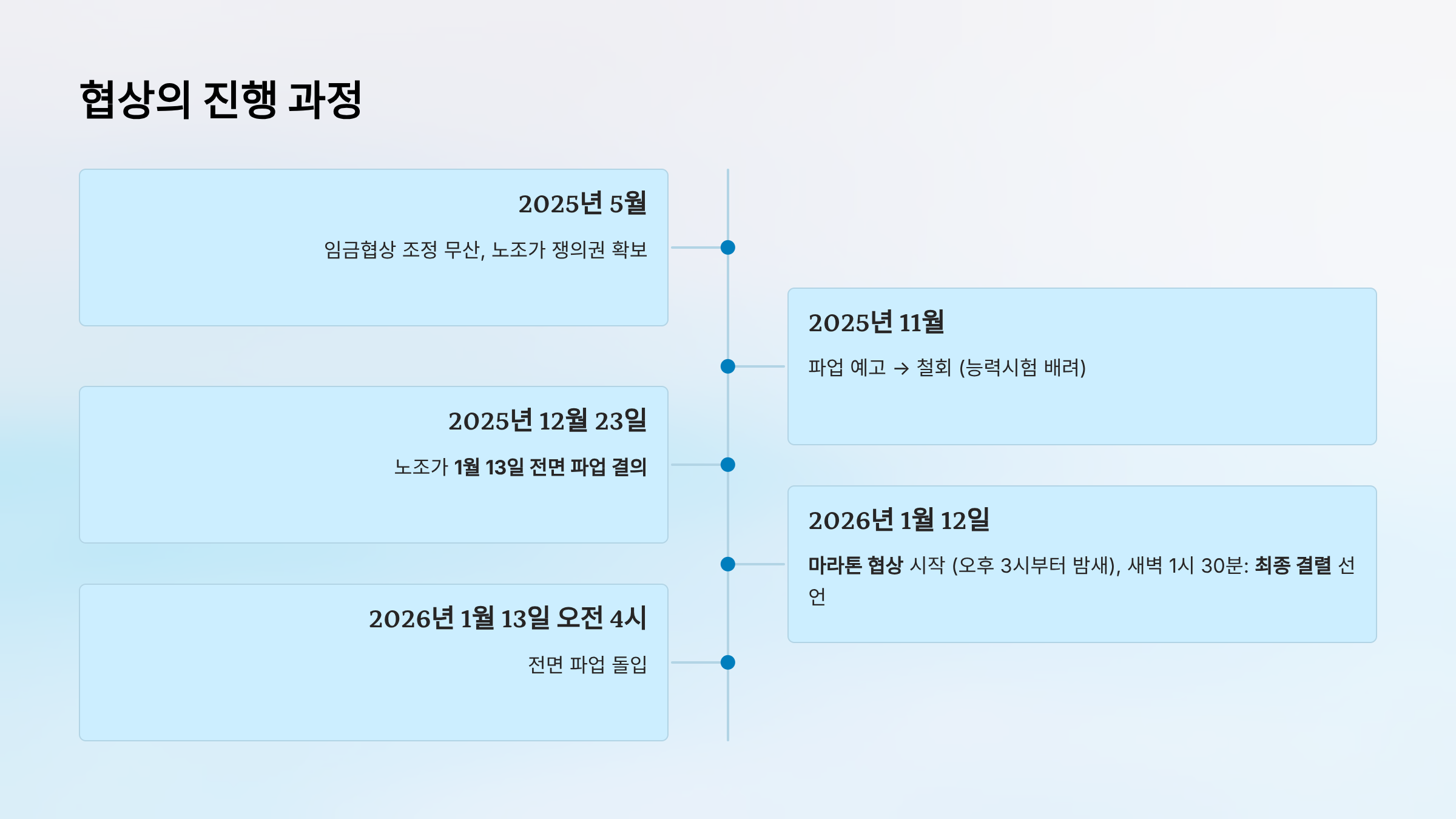 협상의 진행 과정

2025년 5월

임금협상 조정 무산, 노조가 쟁의권 확보

2025년 11월

파업 예고 → 철회 (능력시험 배려)

2025년 12월 23일

노조가 1월 13일 전면 파업 결의

2026년 1월 12일

마라톤 협상 시작 (오후 3시부터 밤새), 새벽 1시 30분: 최종 결렬 선언

2026년 1월 13일 오전 4시

전면 파업 돌입